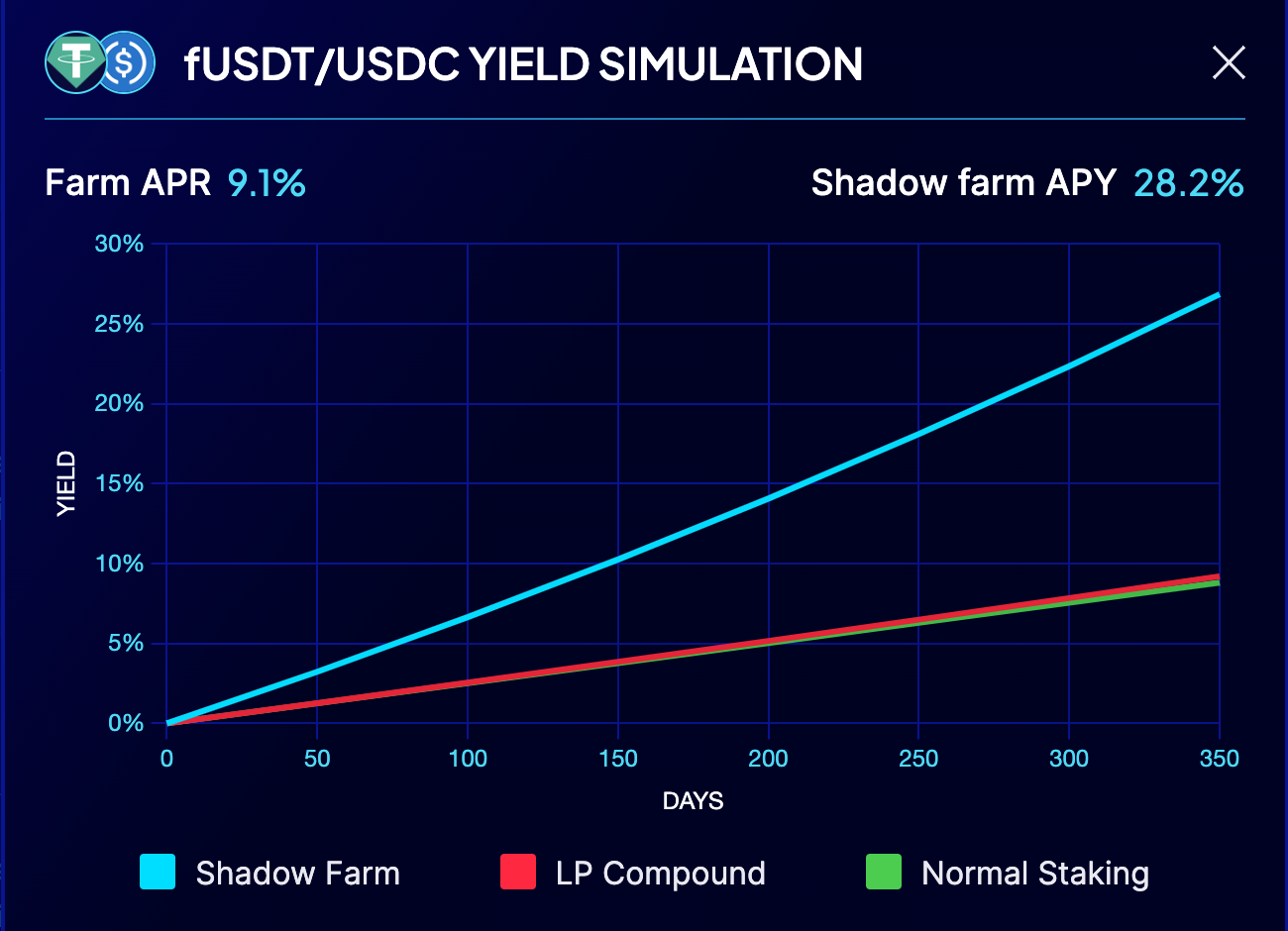 fUSDT/USDC YIELD SIMULATION

Farm APR 9.1%

Shadow farm APY 28.2%

30%
25%
20%
15%
10%
5%
0%

YIELD

0
50
100
150
200
250
300
350

DAYS

Shadow Farm
LP Compound
Normal Staking